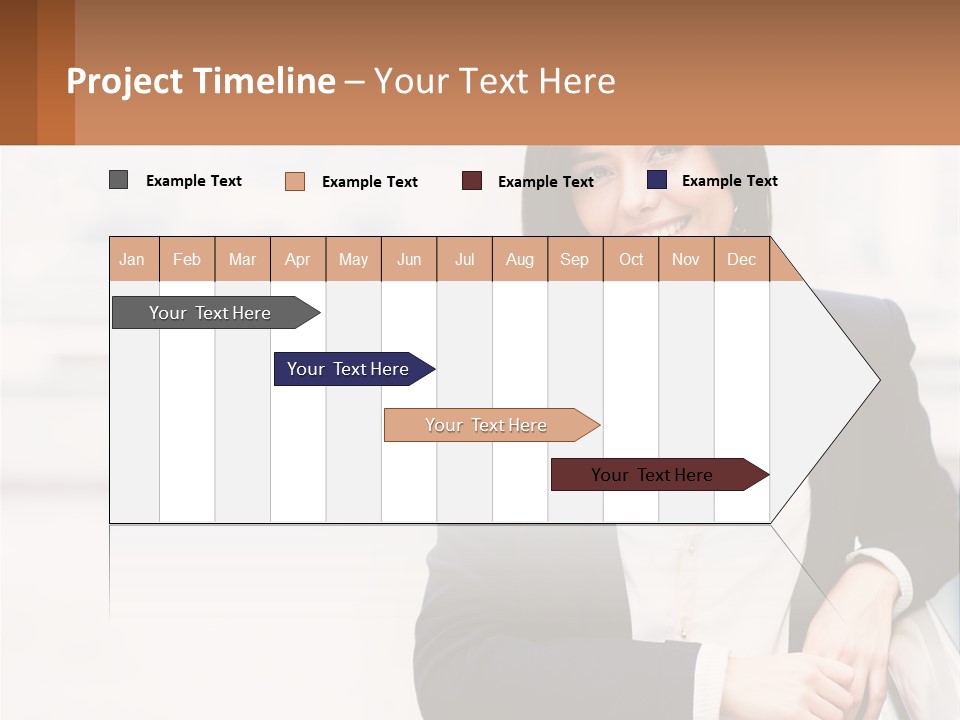 Project Timeline – Your Text Here

Example Text
Example Text
Example Text
Example Text

| Jan | Feb | Mar | Apr | May | Jun | Jul | Aug | Sep | Oct | Nov | Dec |
|---|---|---|---|---|---|---|---|---|---|---|---|

Your Text Here
Your Text Here
Your Text Here
Your Text Here